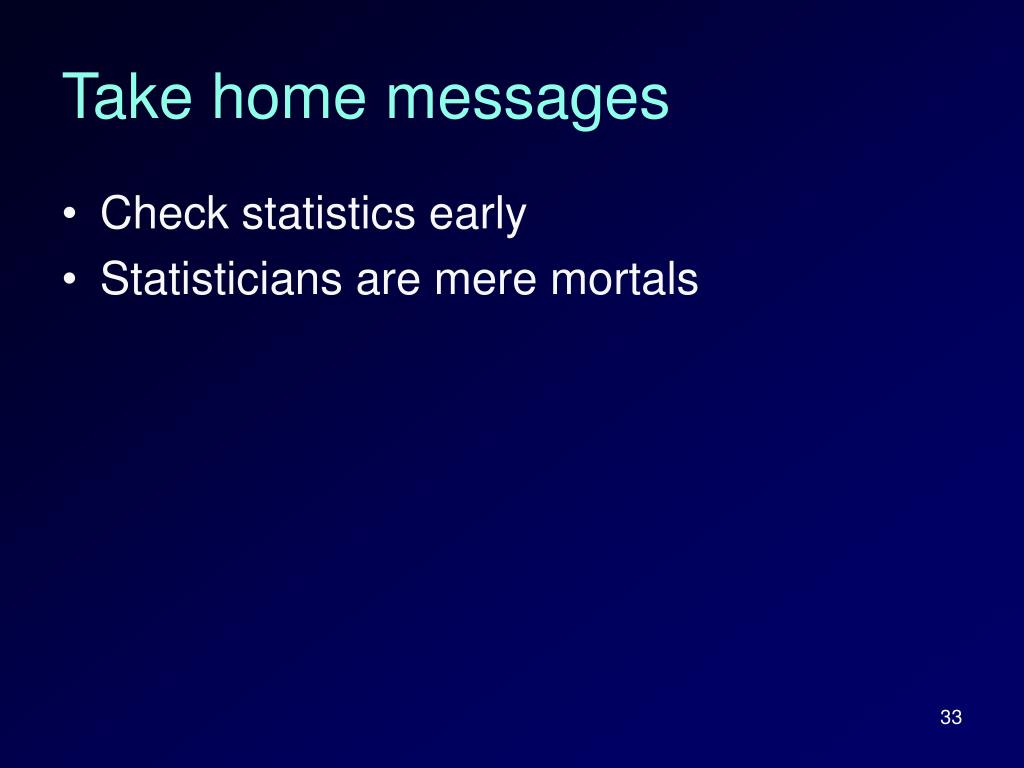 Take home messages

• Check statistics early
• Statisticians are mere mortals

33